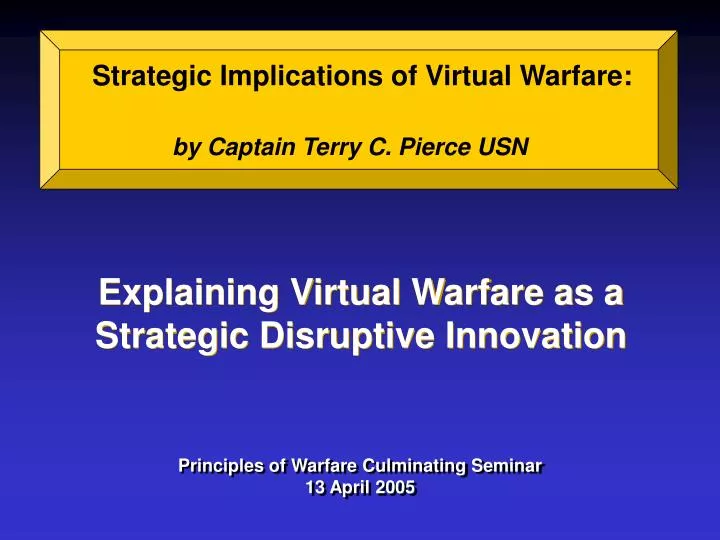 Strategic Implications of Virtual Warfare:

by Captain Terry C. Pierce USN

Explaining Virtual Warfare as a Strategic Disruptive Innovation

Principles of Warfare Culminating Seminar
13 April 2005